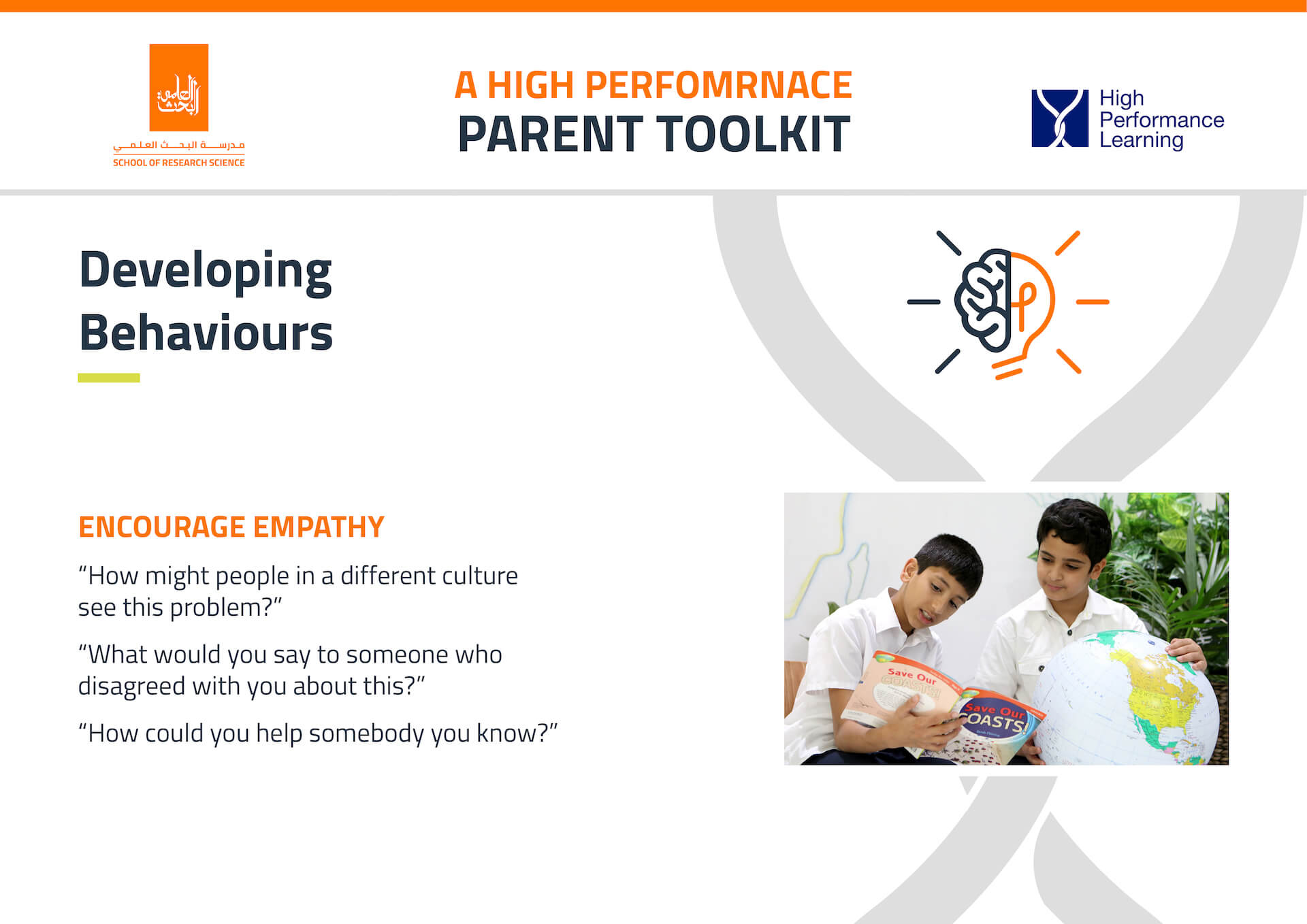 البحث العلمي
مدرسة البحث العلمي
SCHOOL OF RESEARCH SCIENCE

A HIGH PERFOMRNACE
PARENT TOOLKIT

High Performance Learning

Developing Behaviours

ENCOURAGE EMPATHY

“How might people in a different culture see this problem?”

“What would you say to someone who disagreed with you about this?”

“How could you help somebody you know?”

Save Our COASTS!

Save Our COASTS!